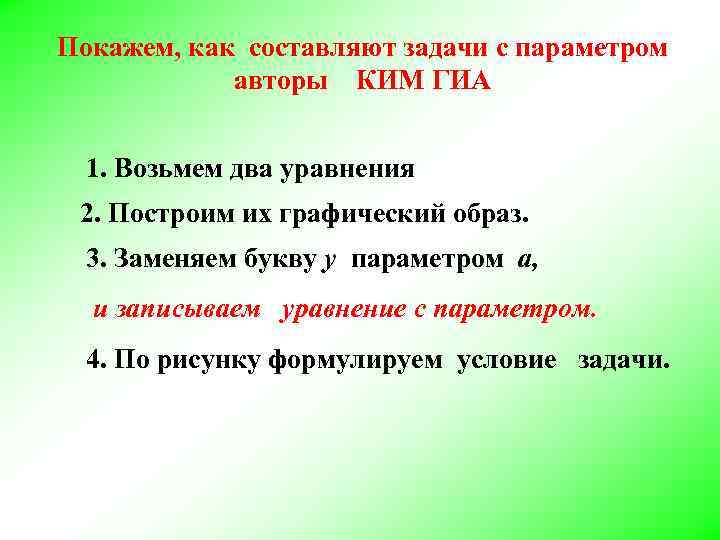 Покажем, как составляют задачи с параметром авторы КИМ ГИА

1. Возьмем два уравнения

2. Построим их графический образ.

3. Заменяем букву $y$ параметром $a$,

и записываем уравнение с параметром.

4. По рисунку формулируем условие задачи.